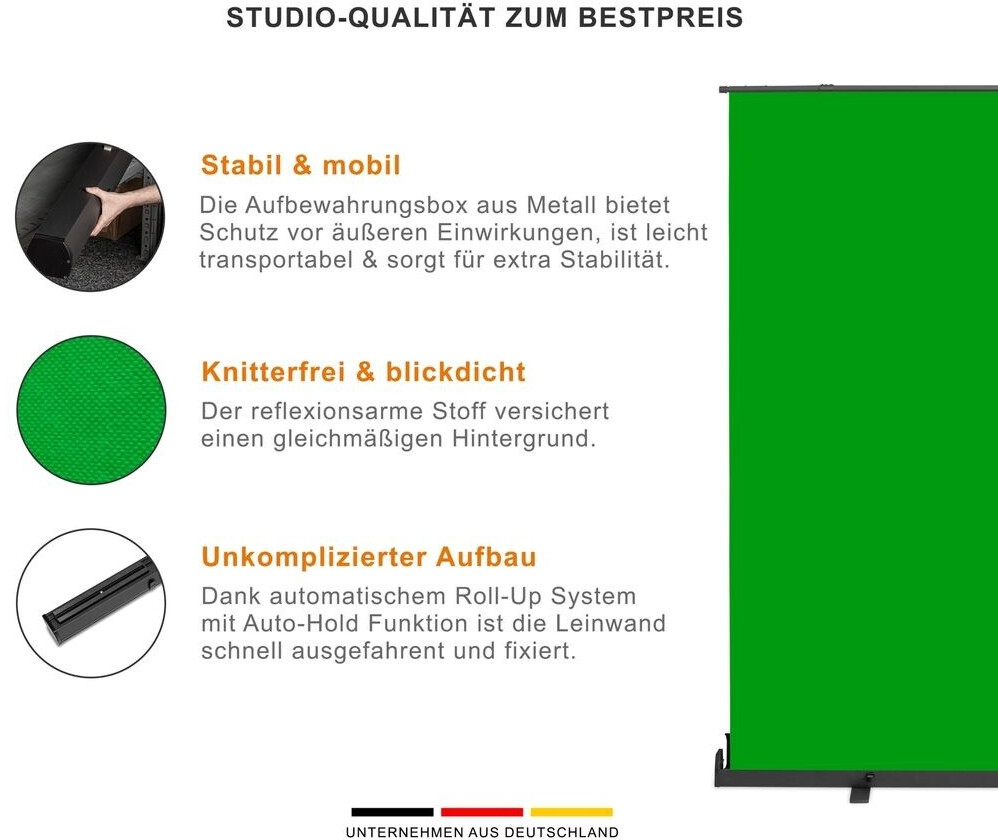 STUDIO-QUALITÄT ZUM BESTPREIS

Stabil & mobil
Die Aufbewahrungsbox aus Metall bietet Schutz vor äußeren Einwirkungen, ist leicht transportabel & sorgt für extra Stabilität.

Knitterfrei & blickdicht
Der reflexionsarme Stoff versichert einen gleichmäßigen Hintergrund.

Unkomplizierter Aufbau
Dank automatischem Roll-Up System mit Auto-Hold Funktion ist die Leinwand schnell ausgefahrent und fixiert.

UNTERNEHMEN AUS DEUTSCHLAND